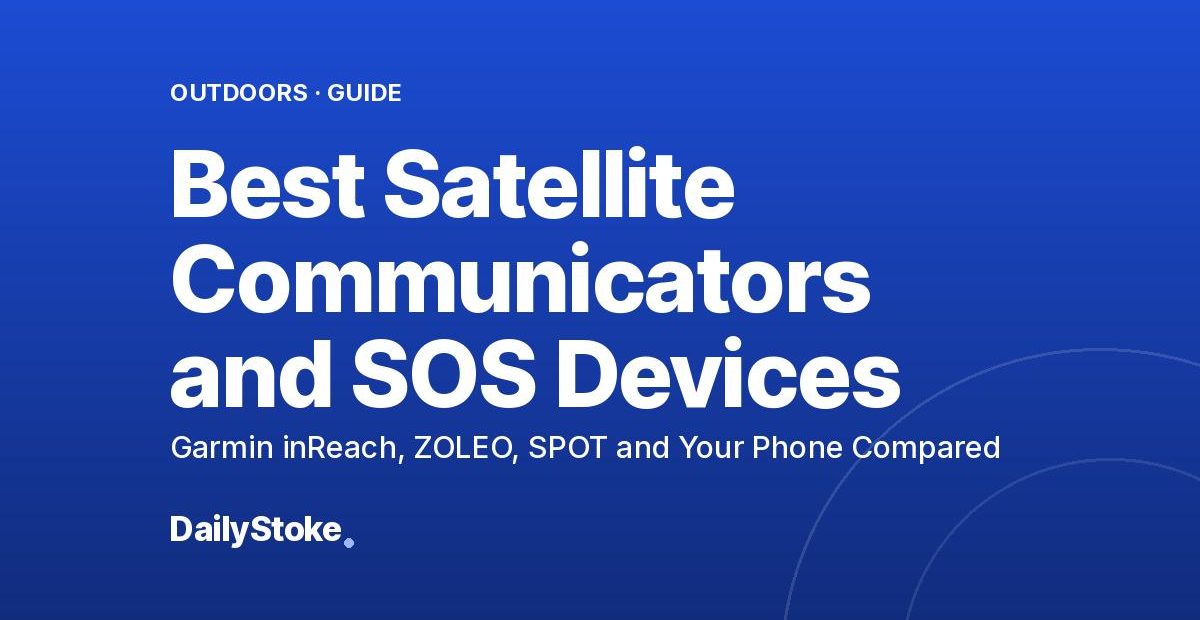 OUTDOORS · GUIDE

Best Satellite Communicators and SOS Devices

Garmin inReach, ZOLEO, SPOT and Your Phone Compared

DailyStoke.